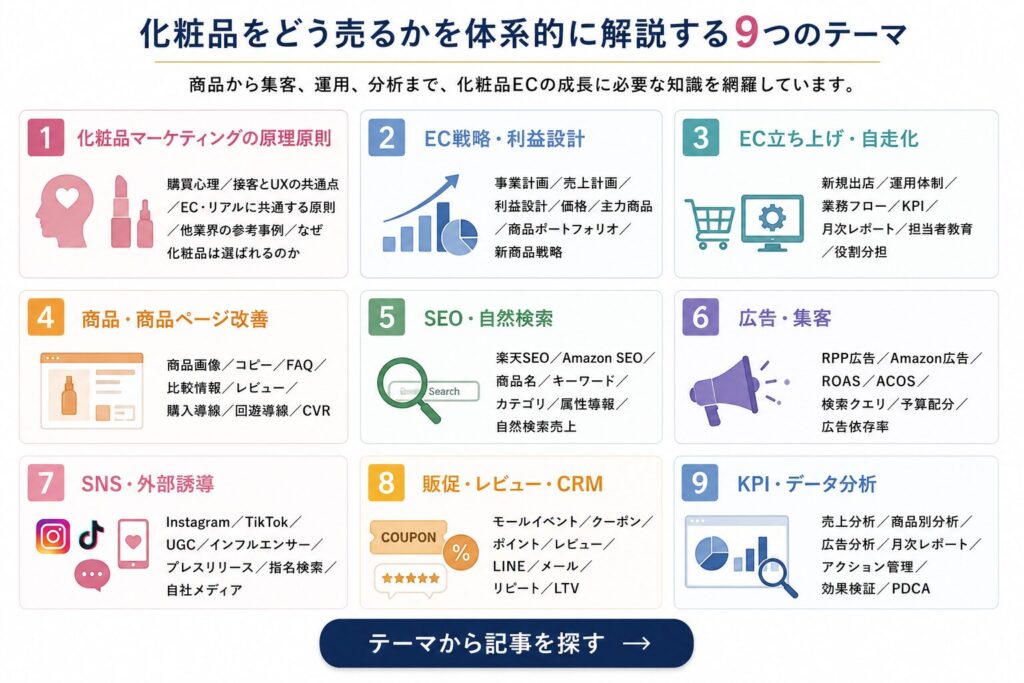 化粧品をどう売るかを体系的に解説する9つのテーマ

商品から集客、運用、分析まで、化粧品ECの成長に必要な知識を網羅しています。

1 化粧品マーケティングの原理原則

購買心理／接客とUXの共通点／EC・リアルに共通する原則／他業界の参考事例／なぜ化粧品は選ばれるのか

2 EC戦略・利益設計

事業計画／売上計画／利益設計／価格／主力商品／商品ポートフォリオ／新商品戦略

3 EC立ち上げ・自走化

新規出店／運用体制／業務フロー／KPI／月次レポート／担当者教育／役割分担

4 商品・商品ページ改善

商品画像／コピー／FAQ／比較情報／レビュー／購入導線／回遊導線／CVR

5 SEO・自然検索

Search

楽天SEO／Amazon SEO／商品名／キーワード／カテゴリ／属性情報／自然検索売上

6 広告・集客

RPP広告／Amazon広告／ROAS／ACOS／検索クエリ／予算配分／広告依存率

7 SNS・外部誘導

Instagram／TikTok／UGC／インフルエンサー／プレスリリース／指名検索／自社メディア

8 販促・レビュー・CRM

COUPON %

モールイベント／クーポン／ポイント／レビュー／LINE／メール／リピート／LTV

9 KPI・データ分析

売上分析／商品別分析／広告分析／月次レポート／アクション管理／効果検証／PDCA

テーマから記事を探す →